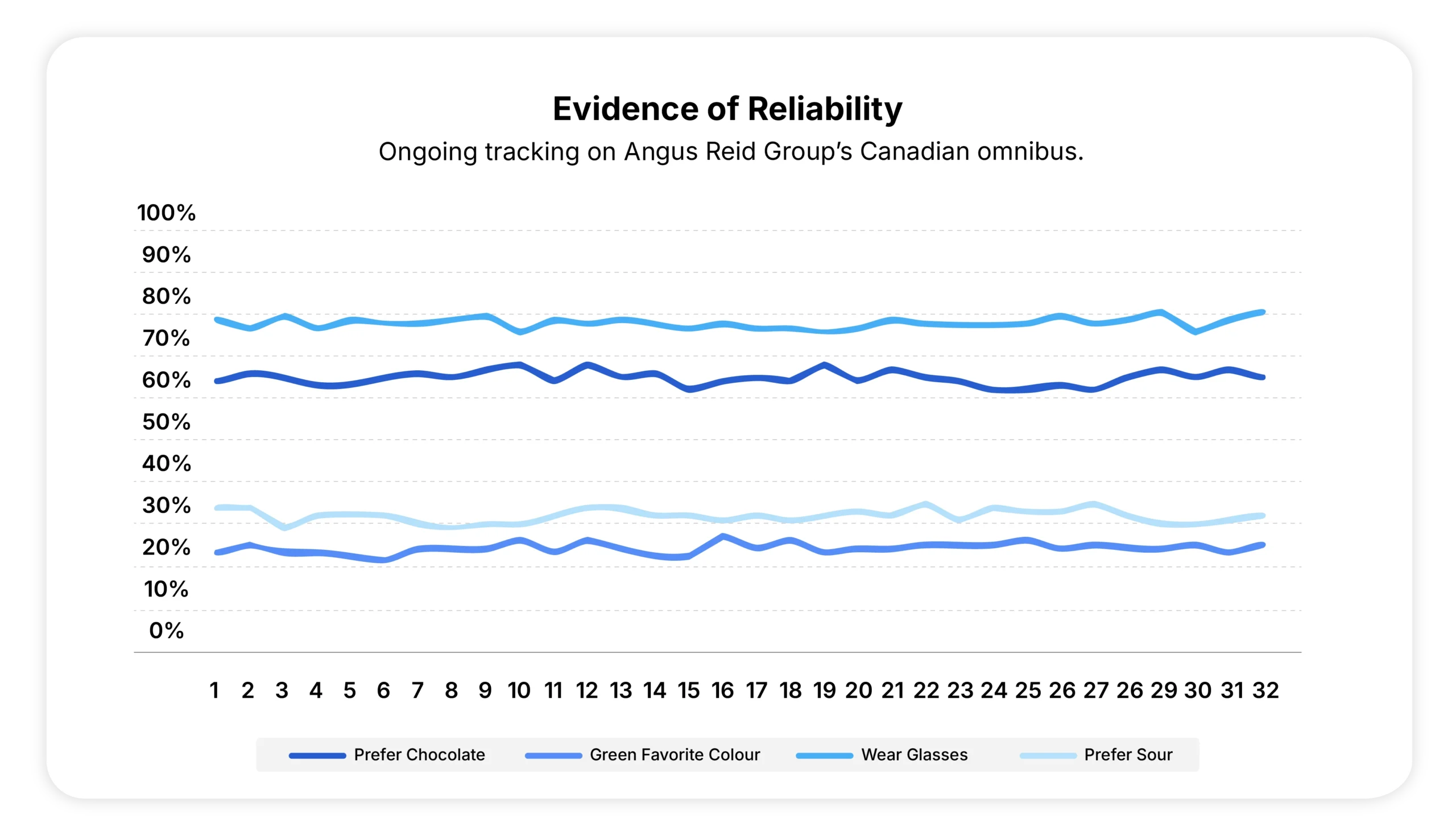 Evidence of Reliability

Ongoing tracking on Angus Reid Group's Canadian omnibus.

100%
90%
80%
70%
60%
50%
40%
30%
20%
10%
0%

1 2 3 4 5 6 7 8 9 10 11 12 13 14 15 16 17 18 19 20 21 22 23 24 25 26 27 26 29 30 31 32

Prefer Chocolate
Green Favorite Colour
Wear Glasses
Prefer Sour